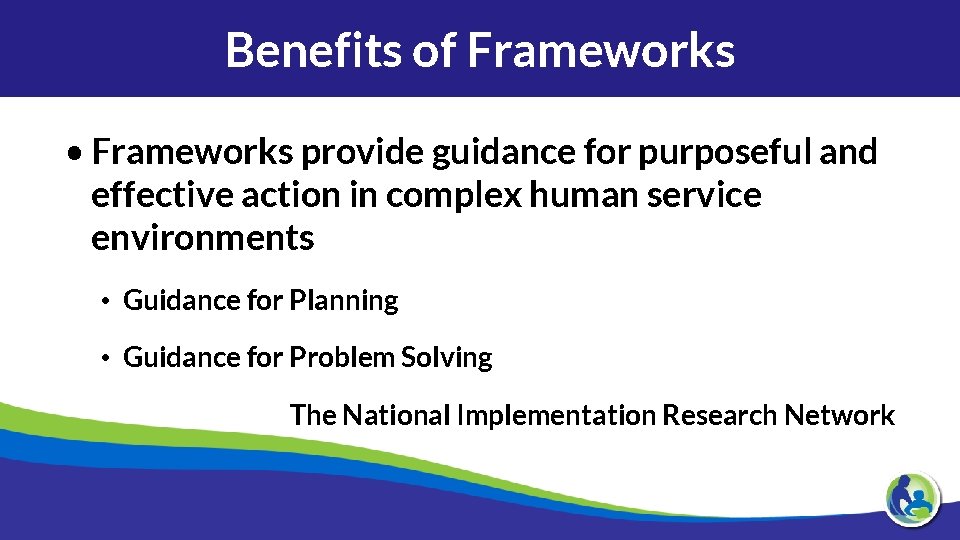 Benefits of Frameworks

• Frameworks provide guidance for purposeful and effective action in complex human service environments

• Guidance for Planning

• Guidance for Problem Solving

The National Implementation Research Network